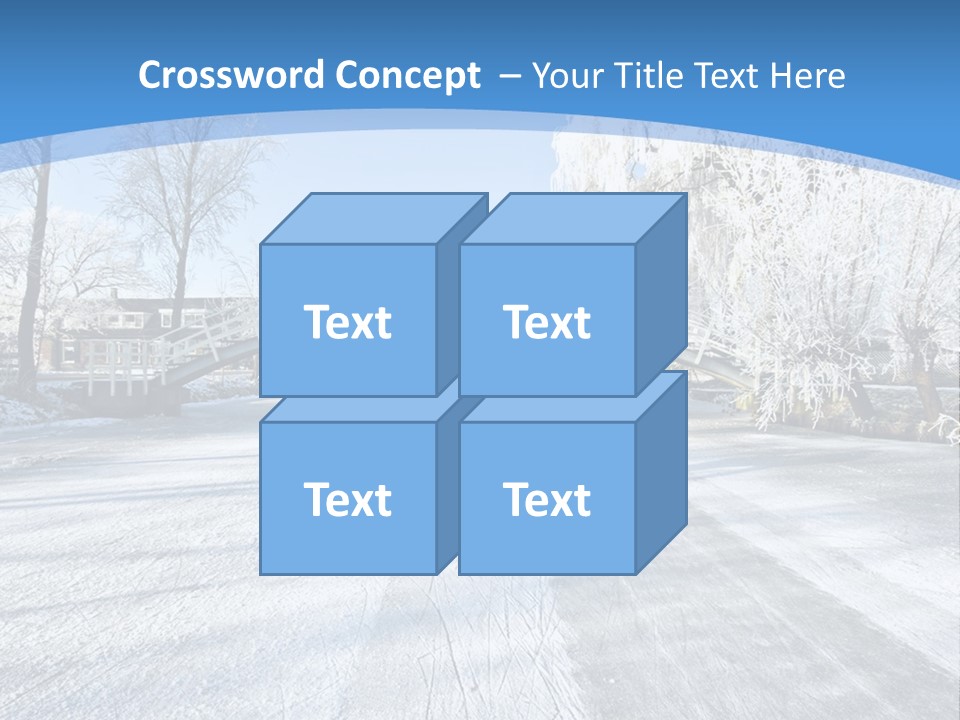 Crossword Concept – Your Title Text Here

Text

Text

Text

Text